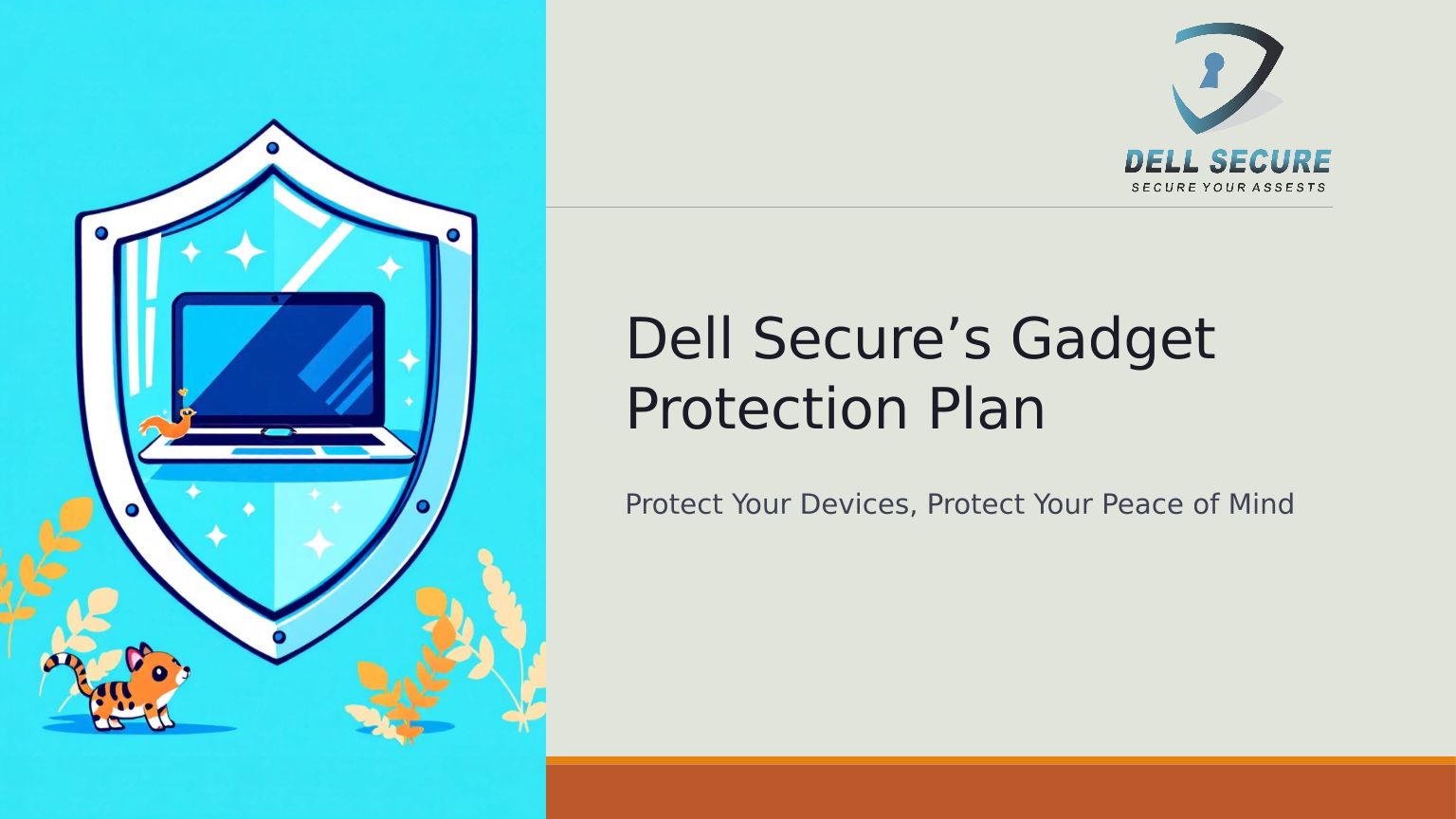 DELL SECURE
SECURE YOUR ASSESTS

Dell Secure’s Gadget Protection Plan

Protect Your Devices, Protect Your Peace of Mind